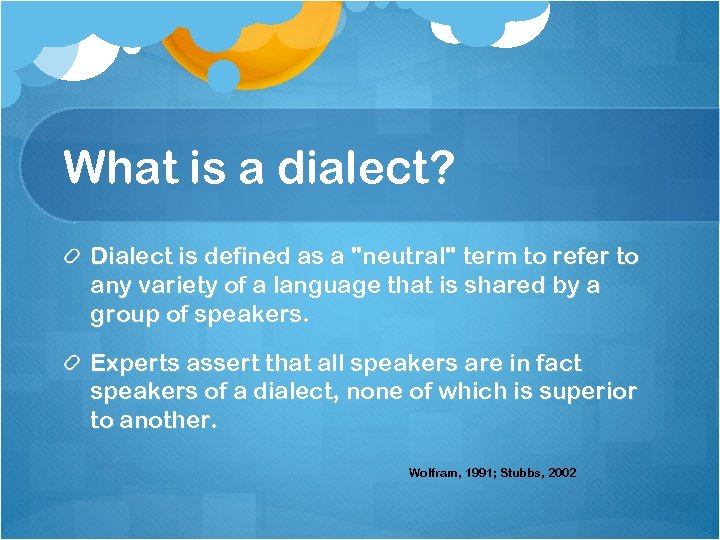 What is a dialect?

Dialect is defined as a "neutral" term to refer to any variety of a language that is shared by a group of speakers.

Experts assert that all speakers are in fact speakers of a dialect, none of which is superior to another.

Wolfram, 1991; Stubbs, 2002